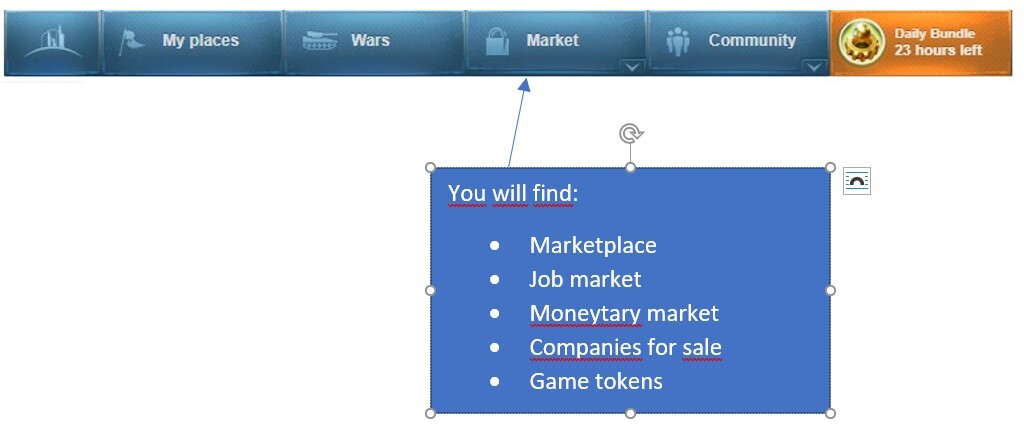 My places Wars Market Community Daily Bundle 23 hours left

You will find:

- Marketplace
- Job market
- Moneytary market
- Companies for sale
- Game tokens